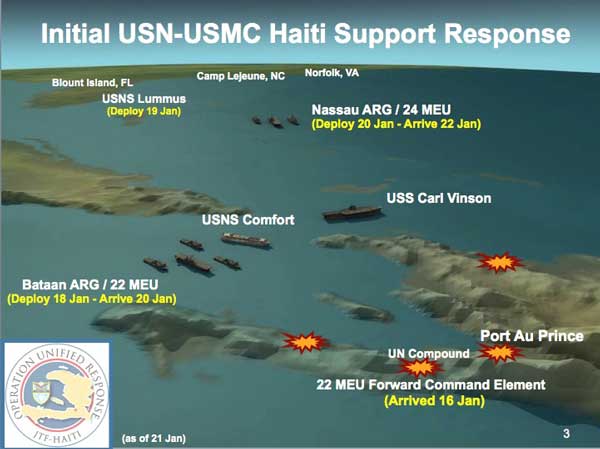 Initial USN-USMC Haiti Support Response

Blount Island, FL

Camp Lejeune, NC

Norfolk, VA

USNS Lummus
(Deploy 19 Jan)

Nassau ARG / 24 MEU
(Deploy 20 Jan - Arrive 22 Jan)

USS Carl Vinson

USNS Comfort

Bataan ARG / 22 MEU
(Deploy 18 Jan - Arrive 20 Jan)

Port Au Prince

UN Compound

22 MEU Forward Command Element
(Arrived 16 Jan)

OPERATION UNIFIED RESPONSE
JTF-HAITI

(as of 21 Jan)

3